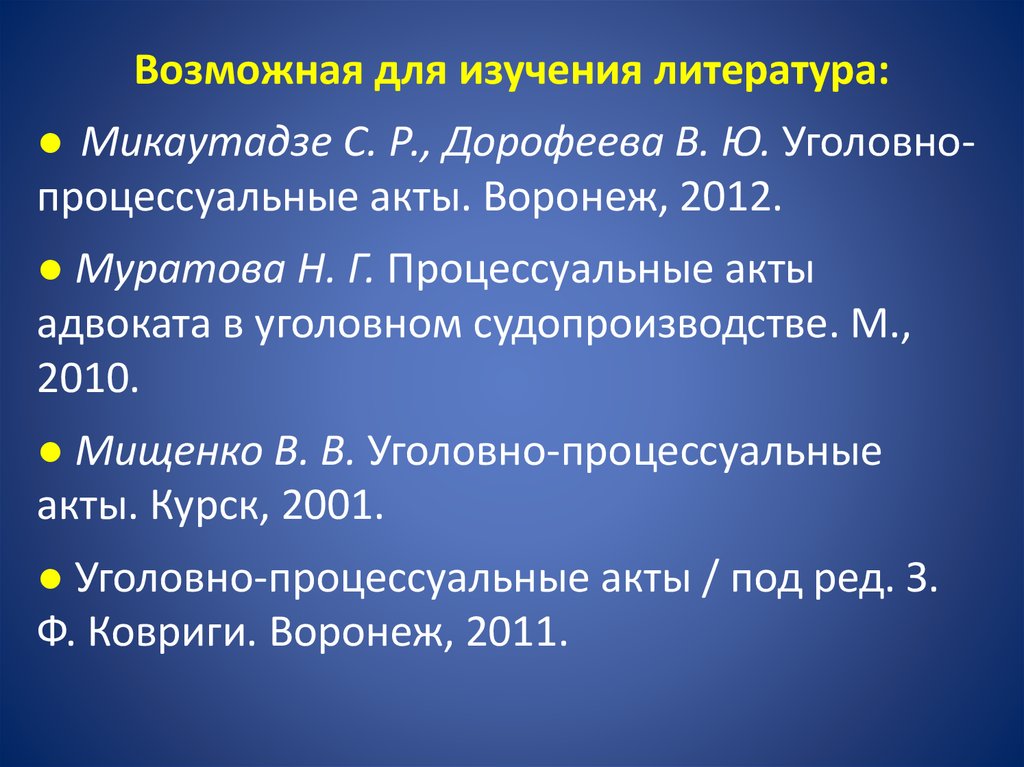 Возможная для изучения литература:

● Микаутадзе С. Р., Дорофеева В. Ю. Уголовно-процессуальные акты. Воронеж, 2012.

● Муратова Н. Г. Процессуальные акты адвоката в уголовном судопроизводстве. М., 2010.

● Мищенко В. В. Уголовно-процессуальные акты. Курск, 2001.

● Уголовно-процессуальные акты / под ред. З. Ф. Ковриги. Воронеж, 2011.